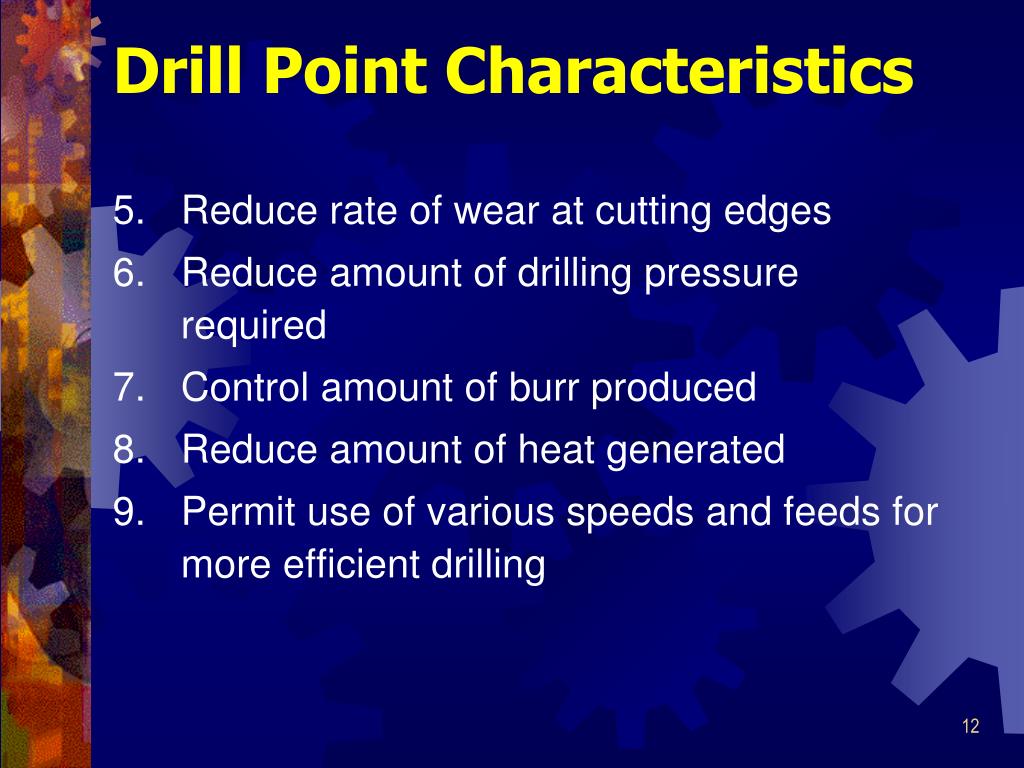 Drill Point Characteristics

5. Reduce rate of wear at cutting edges
6. Reduce amount of drilling pressure required
7. Control amount of burr produced
8. Reduce amount of heat generated
9. Permit use of various speeds and feeds for more efficient drilling

12